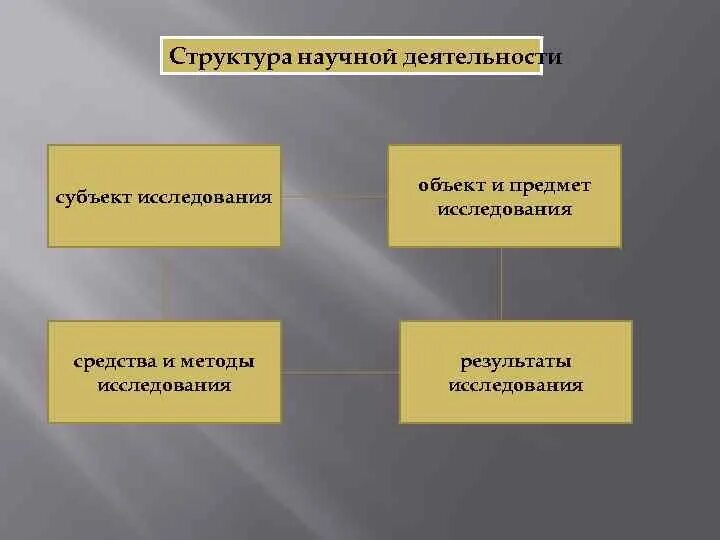 Структура научной деятельности

субъект исследования

объект и предмет исследования

средства и методы исследования

результаты исследования